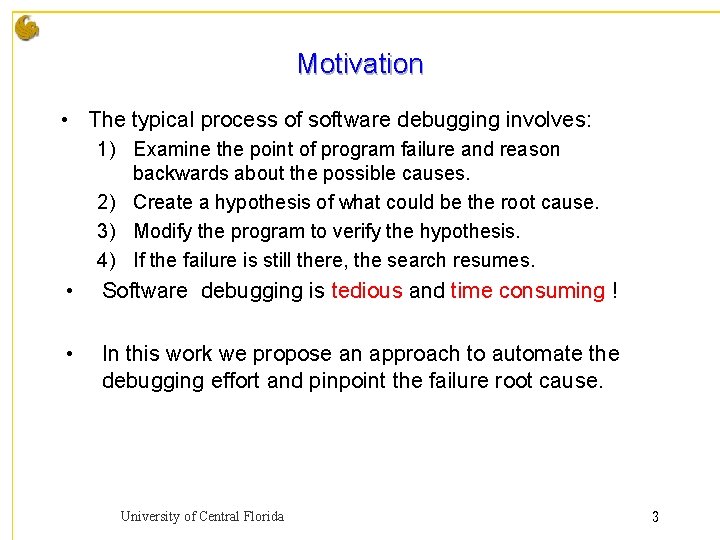 Motivation

• The typical process of software debugging involves:

1) Examine the point of program failure and reason backwards about the possible causes.
2) Create a hypothesis of what could be the root cause.
3) Modify the program to verify the hypothesis.
4) If the failure is still there, the search resumes.

• Software debugging is tedious and time consuming !

• In this work we propose an approach to automate the debugging effort and pinpoint the failure root cause.

University of Central Florida

3